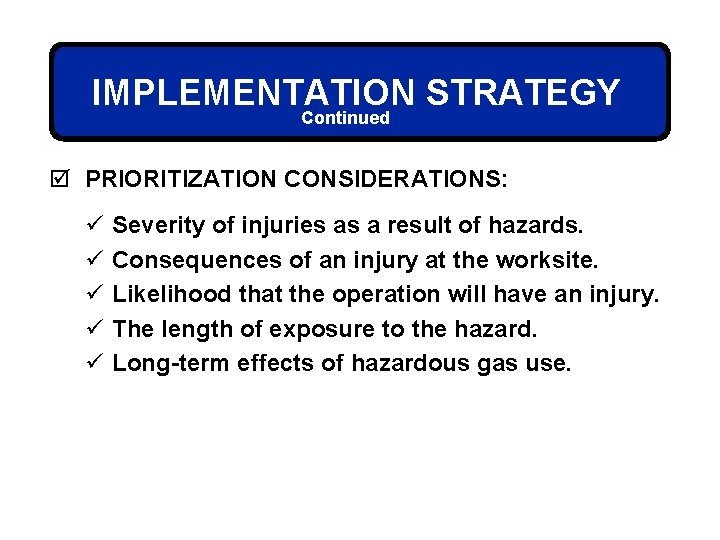 IMPLEMENTATION STRATEGY
Continued

☑ PRIORITIZATION CONSIDERATIONS:

✓ Severity of injuries as a result of hazards.
✓ Consequences of an injury at the worksite.
✓ Likelihood that the operation will have an injury.
✓ The length of exposure to the hazard.
✓ Long-term effects of hazardous gas use.